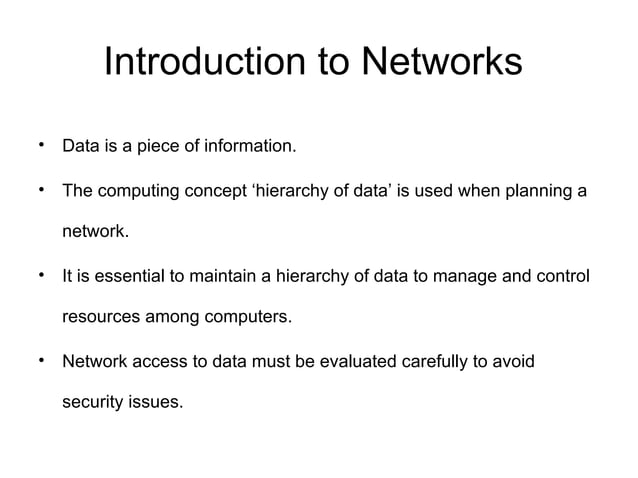 Introduction to Networks

• Data is a piece of information.

• The computing concept ‘hierarchy of data’ is used when planning a network.

• It is essential to maintain a hierarchy of data to manage and control resources among computers.

• Network access to data must be evaluated carefully to avoid security issues.